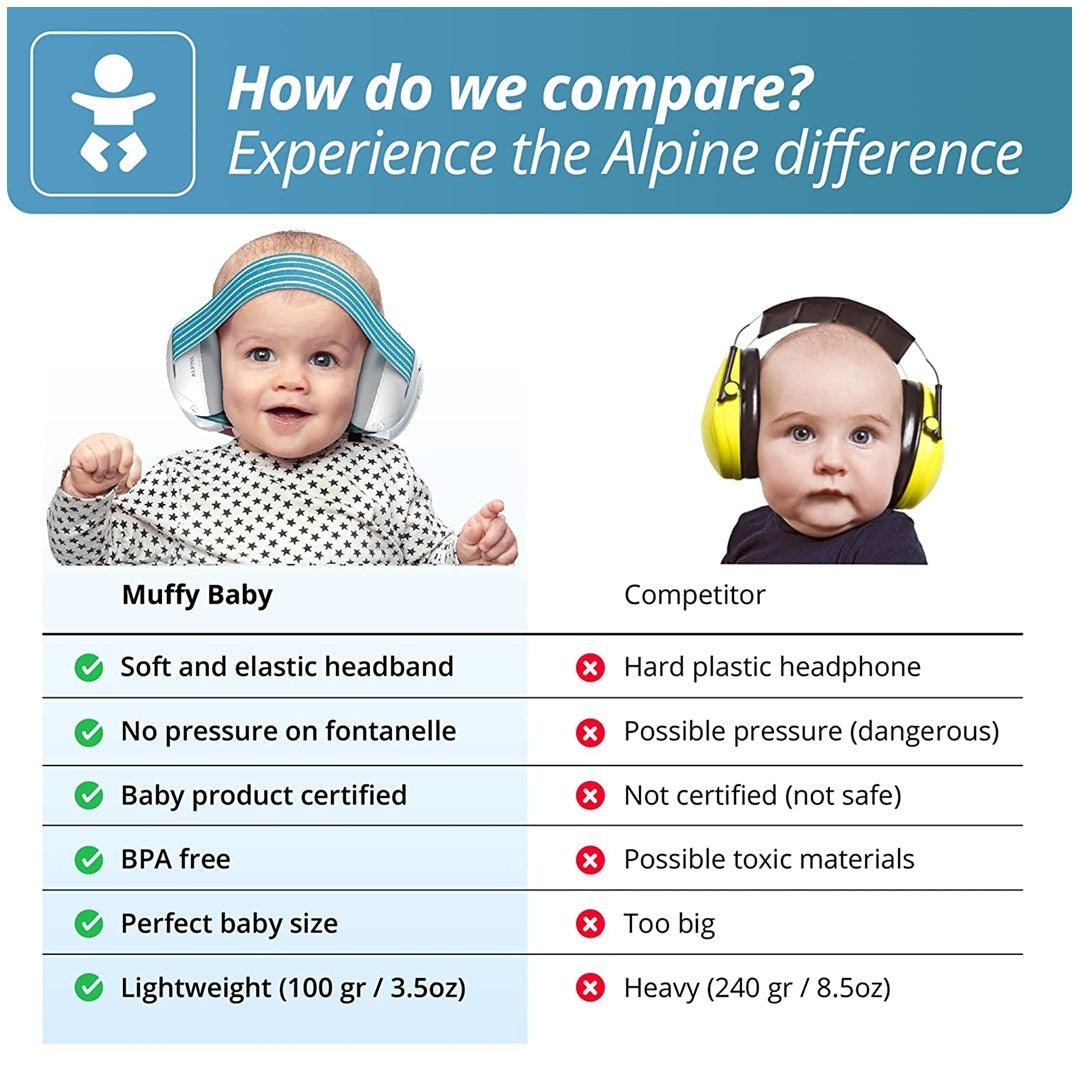 How do we compare?
Experience the Alpine difference

ALPINE

| Muffy Baby | Competitor |
|---|---|
| Soft and elastic headband | Hard plastic headphone |
| No pressure on fontanelle | Possible pressure (dangerous) |
| Baby product certified | Not certified (not safe) |
| BPA free | Possible toxic materials |
| Perfect baby size | Too big |
| Lightweight (100 gr / 3.5oz) | Heavy (240 gr / 8.5oz) |